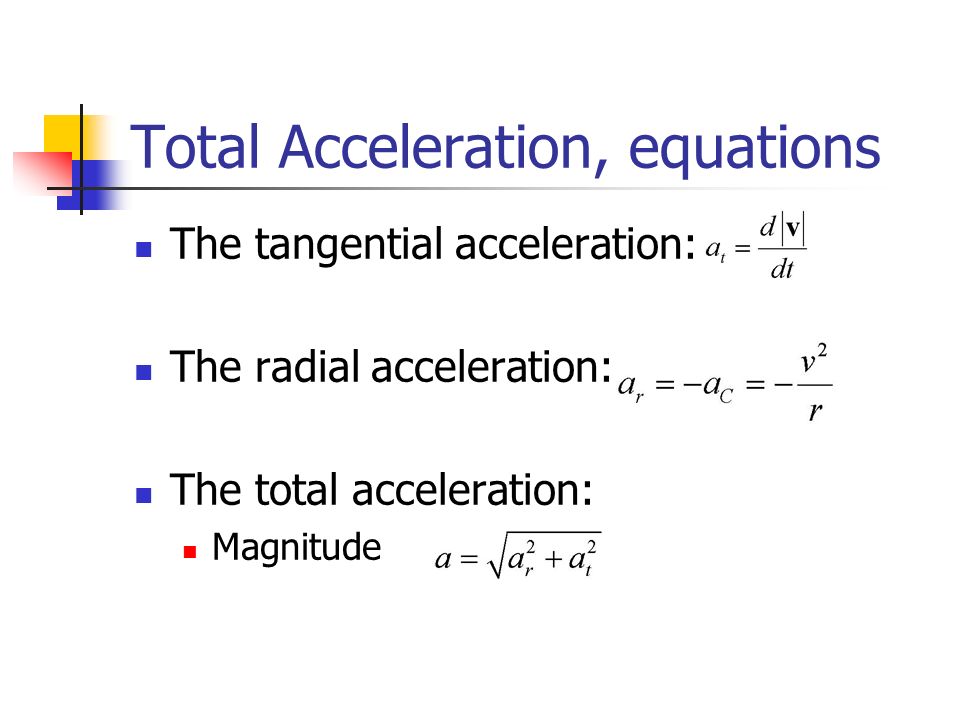 Total Acceleration, equations

The tangential acceleration: $a_t = \frac{d|\mathbf{v}|}{dt}$

The radial acceleration: $a_r = -a_C = -\frac{v^2}{r}$

The total acceleration:

Magnitude $a = \sqrt{a_r^2 + a_t^2}$